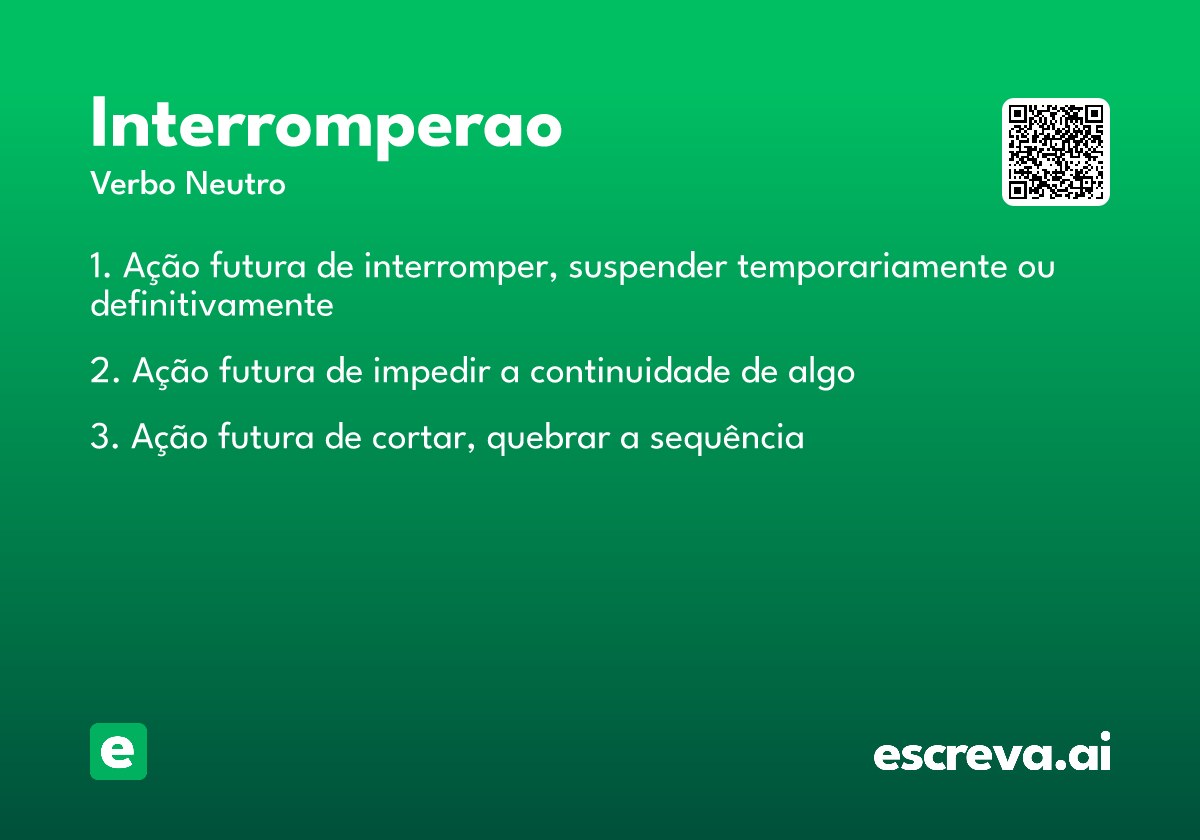 Interromperao
Verbo Neutro

1. Ação futura de interromper, suspender temporariamente ou definitivamente

2. Ação futura de impedir a continuidade de algo

3. Ação futura de cortar, quebrar a sequência

e

escreva.ai